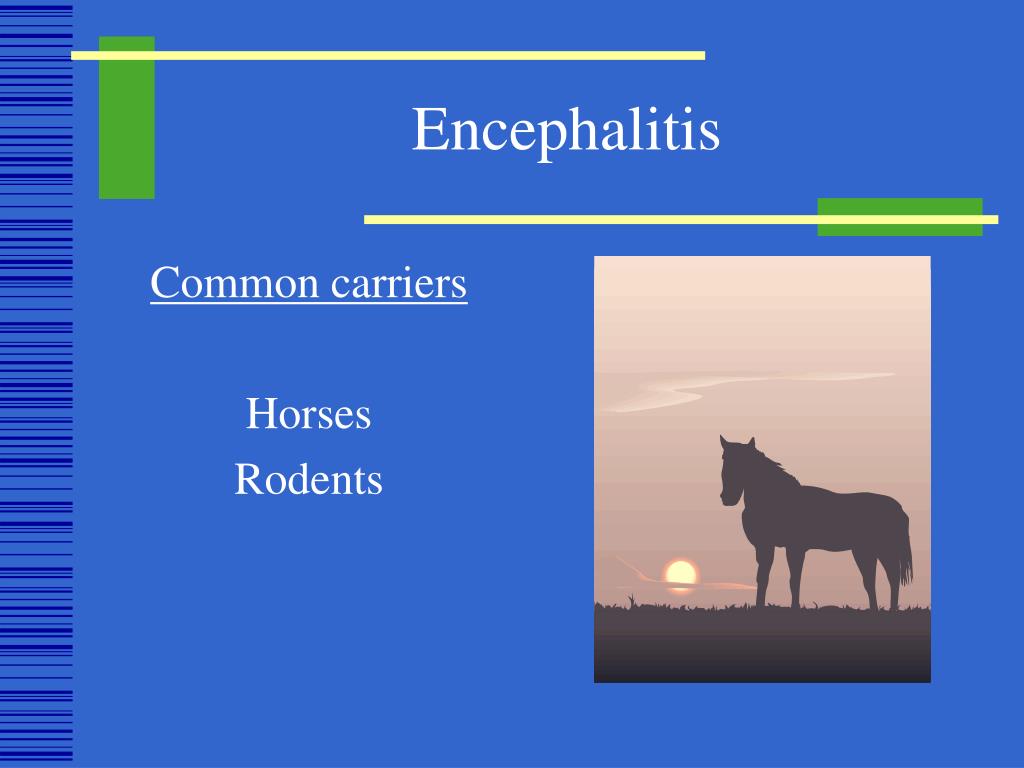 Encephalitis

Common carriers

Horses
Rodents